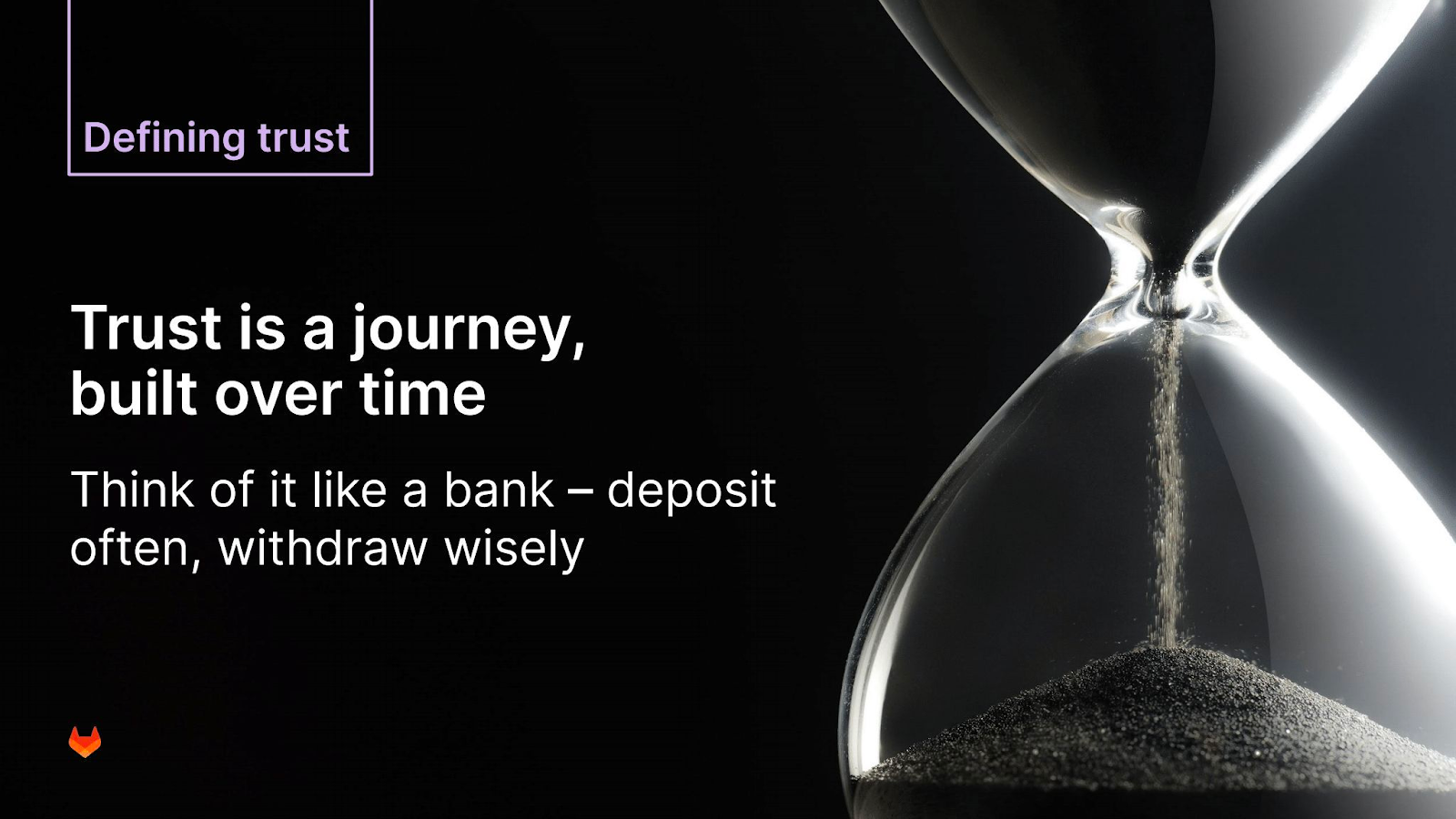 Defining trust

Trust is a journey, built over time

Think of it like a bank – deposit often, withdraw wisely